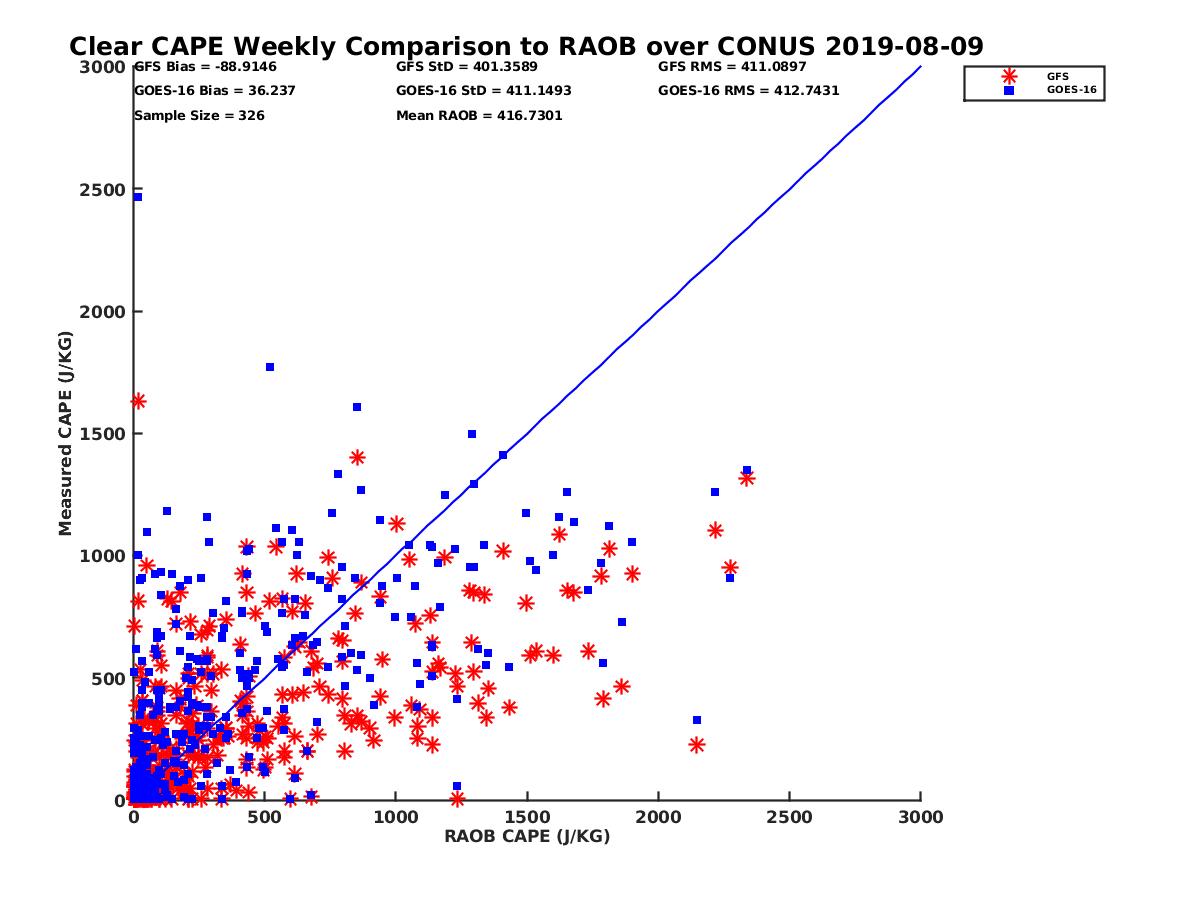 Clear CAPE Weekly Comparison to RAOB over CONUS 2019-08-09

GFS Bias = -88.9146
GOES-16 Bias = 36.237
Sample Size = 326

GFS StD = 401.3589
GOES-16 StD = 411.1493
Mean RAOB = 416.7301

GFS RMS = 411.0897
GOES-16 RMS = 412.7431

GFS
GOES-16

Measured CAPE (J/KG)

3000
2500
2000
1500
1000
500
0

0
500
1000
1500
2000
2500
3000

RAOB CAPE (J/KG)